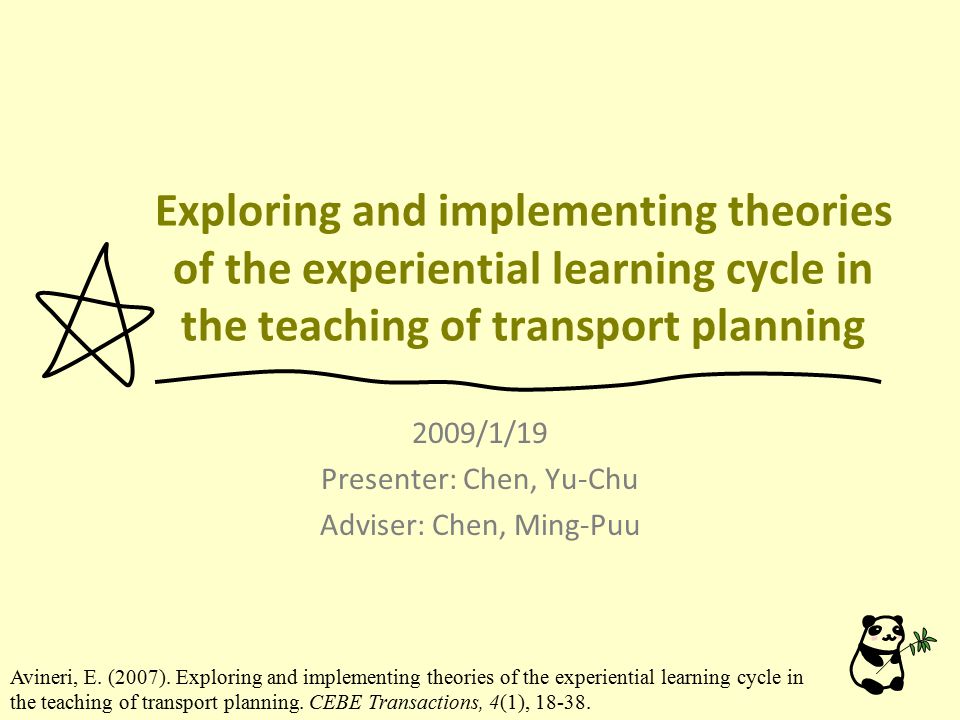 Exploring and implementing theories of the experiential learning cycle in the teaching of transport planning

2009/1/19
Presenter: Chen, Yu-Chu
Adviser: Chen, Ming-Puu

Avineri, E. (2007). Exploring and implementing theories of the experiential learning cycle in the teaching of transport planning. CEBE Transactions, 4(1), 18-38.